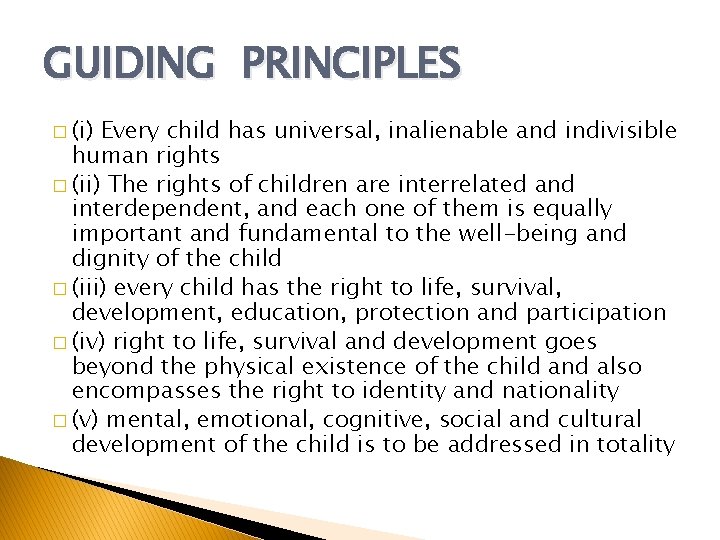 GUIDING PRINCIPLES

□ (i) Every child has universal, inalienable and indivisible human rights

□ (ii) The rights of children are interrelated and interdependent, and each one of them is equally important and fundamental to the well-being and dignity of the child

□ (iii) every child has the right to life, survival, development, education, protection and participation

□ (iv) right to life, survival and development goes beyond the physical existence of the child and also encompasses the right to identity and nationality

□ (v) mental, emotional, cognitive, social and cultural development of the child is to be addressed in totality